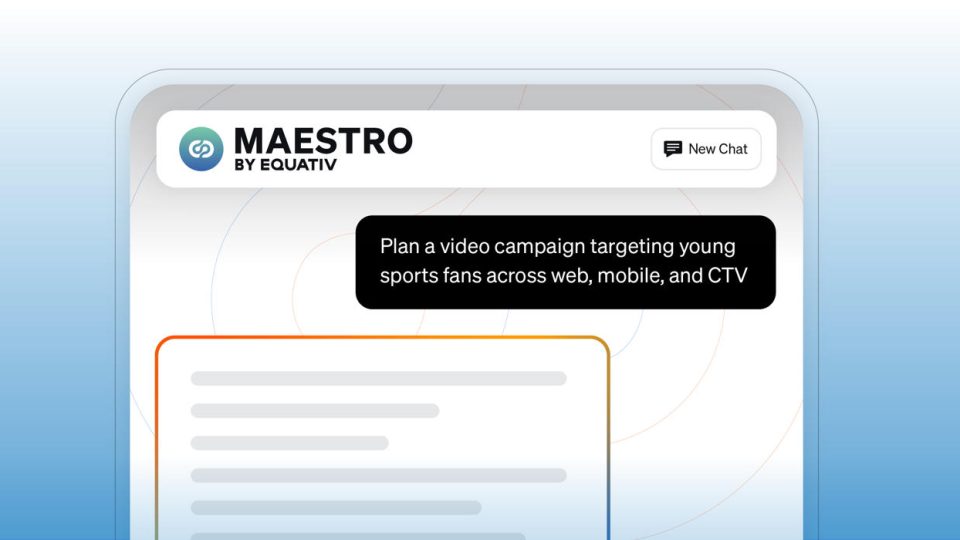 MAESTRO
BY EQUATIV

New Chat

Plan a video campaign targeting young sports fans across web, mobile, and CTV